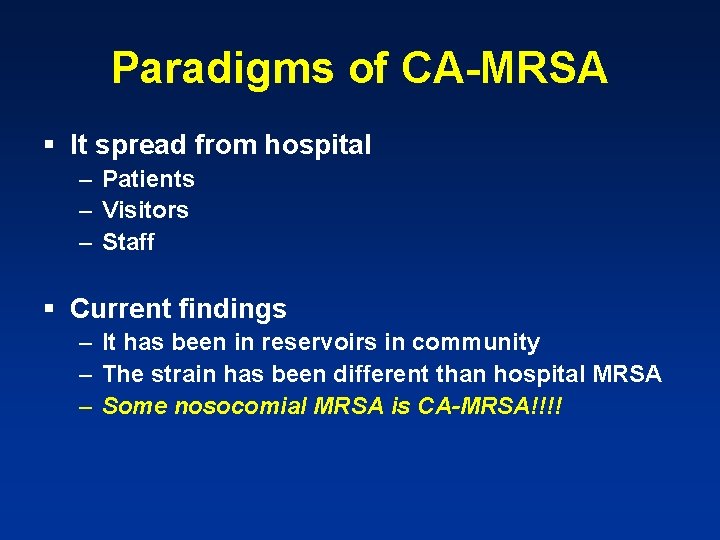 Paradigms of CA-MRSA

▪ It spread from hospital
– Patients
– Visitors
– Staff

▪ Current findings
– It has been in reservoirs in community
– The strain has been different than hospital MRSA
– Some nosocomial MRSA is CA-MRSA!!!!